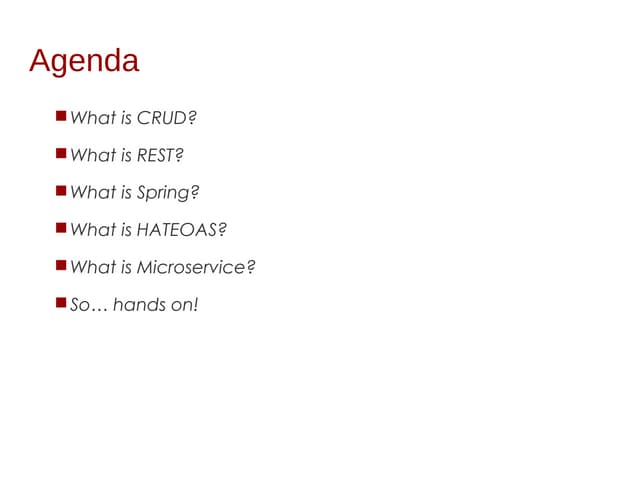 Agenda

What is CRUD?

What is REST?

What is Spring?

What is HATEOAS?

What is Microservice?

So… hands on!